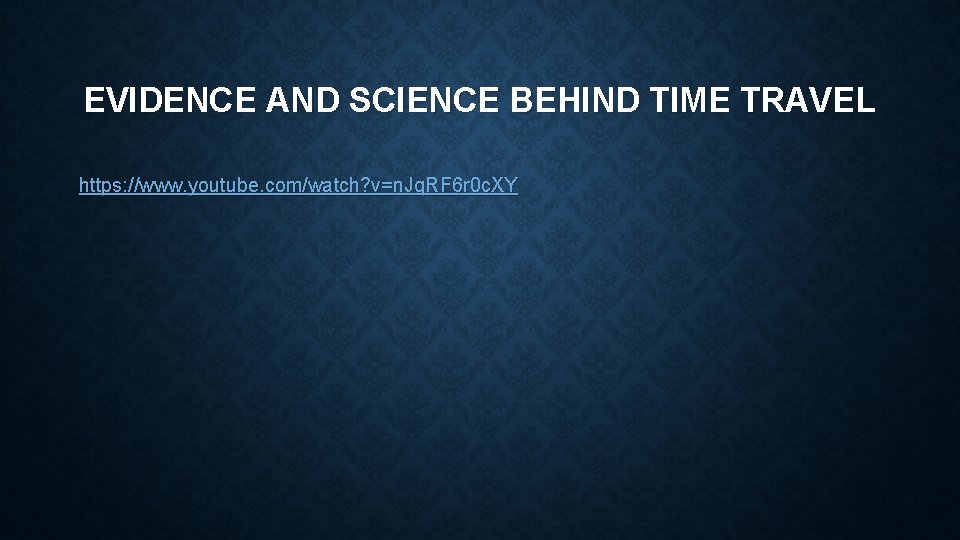 EVIDENCE AND SCIENCE BEHIND TIME TRAVEL

https://www.youtube.com/watch?v=nJqRF6r0cXY